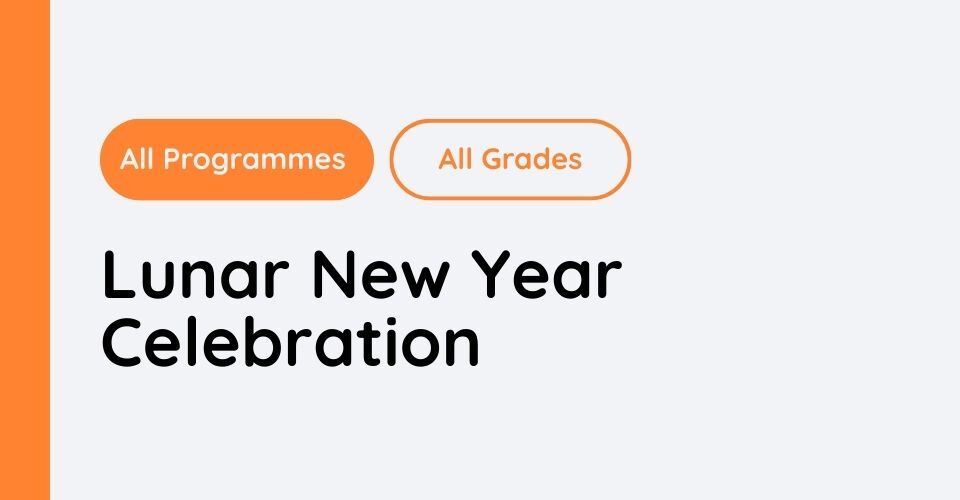 All Programmes

All Grades

Lunar New Year Celebration